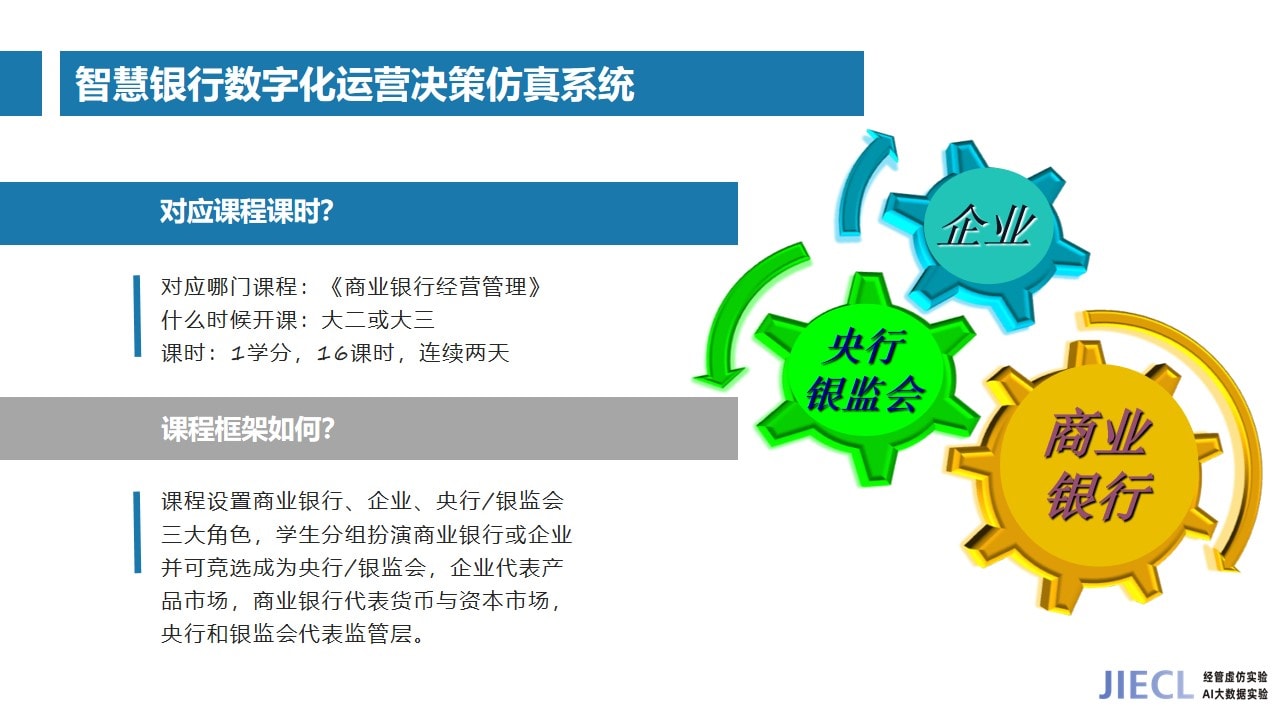 智慧银行数字化运营决策仿真系统

对应课程课时?

对应哪门课程：《商业银行经营管理》
什么时候开课：大二或大三
课时：1学分，16课时，连续两天

课程框架如何?

课程设置商业银行、企业、央行/银监会三大角色，学生分组扮演商业银行或企业并可竞选成为央行/银监会，企业代表产品市场，商业银行代表货币与资本市场，央行和银监会代表监管层。

企业

央行
银监会

商业
银行

JIECL 经管虚仿实验
AI大数据实验